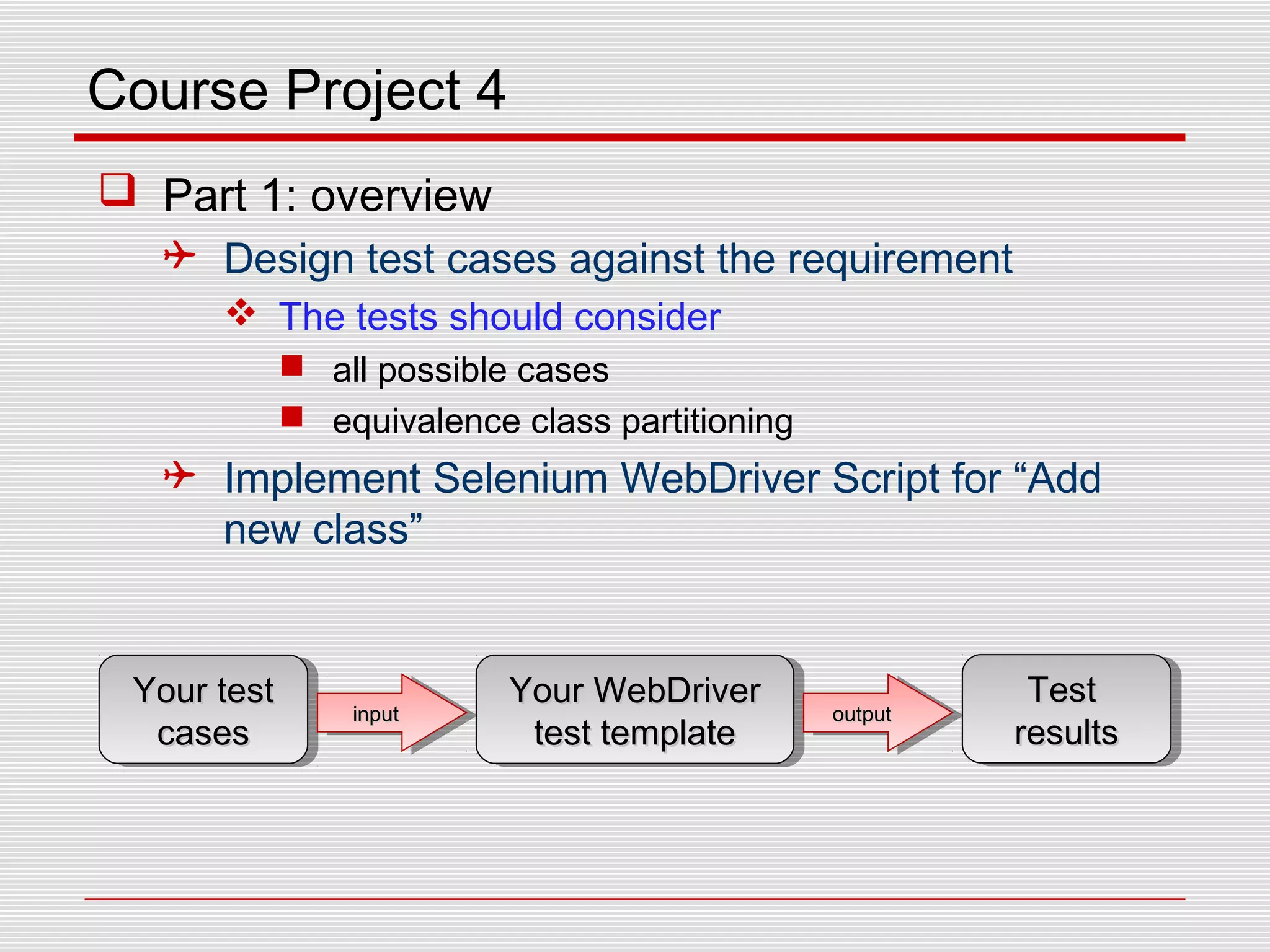 Course Project 4

Part 1: overview

Design test cases against the requirement

The tests should consider

all possible cases

equivalence class partitioning

Implement Selenium WebDriver Script for “Add new class”

Your test cases

input

Your WebDriver test template

output

Test results